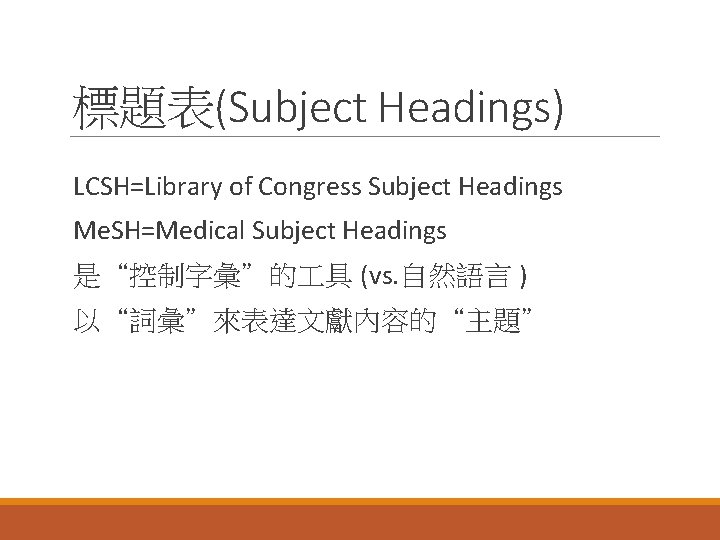 標題表(Subject Headings)

LCSH=Library of Congress Subject Headings

MeSH=Medical Subject Headings

是“控制字彙”的工具 (vs.自然語言 )

以“詞彙”來表達文獻內容的“主題”